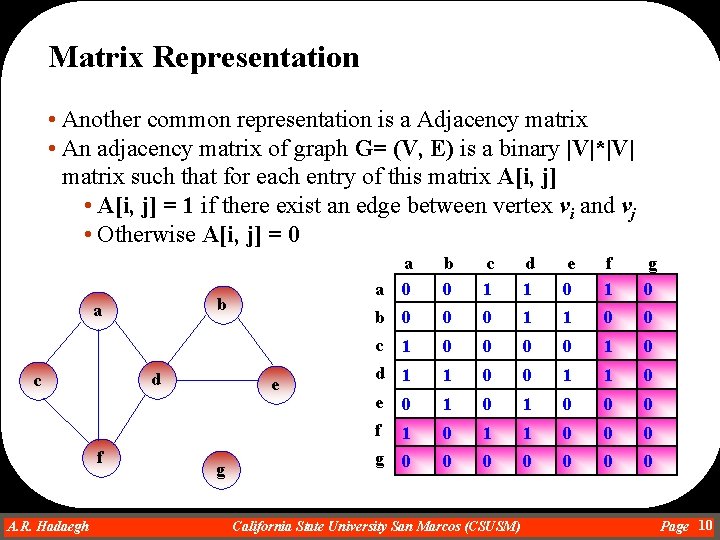 Matrix Representation

• Another common representation is a Adjacency matrix
• An adjacency matrix of graph G= (V, E) is a binary |V|*|V| matrix such that for each entry of this matrix A[i, j]
  • A[i, j] = 1 if there exist an edge between vertex $v_i$ and $v_j$
  • Otherwise A[i, j] = 0

a
b
c
d
e
f
g

| | a | b | c | d | e | f | g |
|---|---|---|---|---|---|---|---|
| a | 0 | 0 | 1 | 1 | 0 | 1 | 0 |
| b | 0 | 0 | 0 | 1 | 1 | 0 | 0 |
| c | 1 | 0 | 0 | 0 | 0 | 1 | 0 |
| d | 1 | 1 | 0 | 0 | 1 | 1 | 0 |
| e | 0 | 1 | 0 | 1 | 0 | 0 | 0 |
| f | 1 | 0 | 1 | 1 | 0 | 0 | 0 |
| g | 0 | 0 | 0 | 0 | 0 | 0 | 0 |

A.R. Hadaegh California State University San Marcos (CSUSM) Page 10